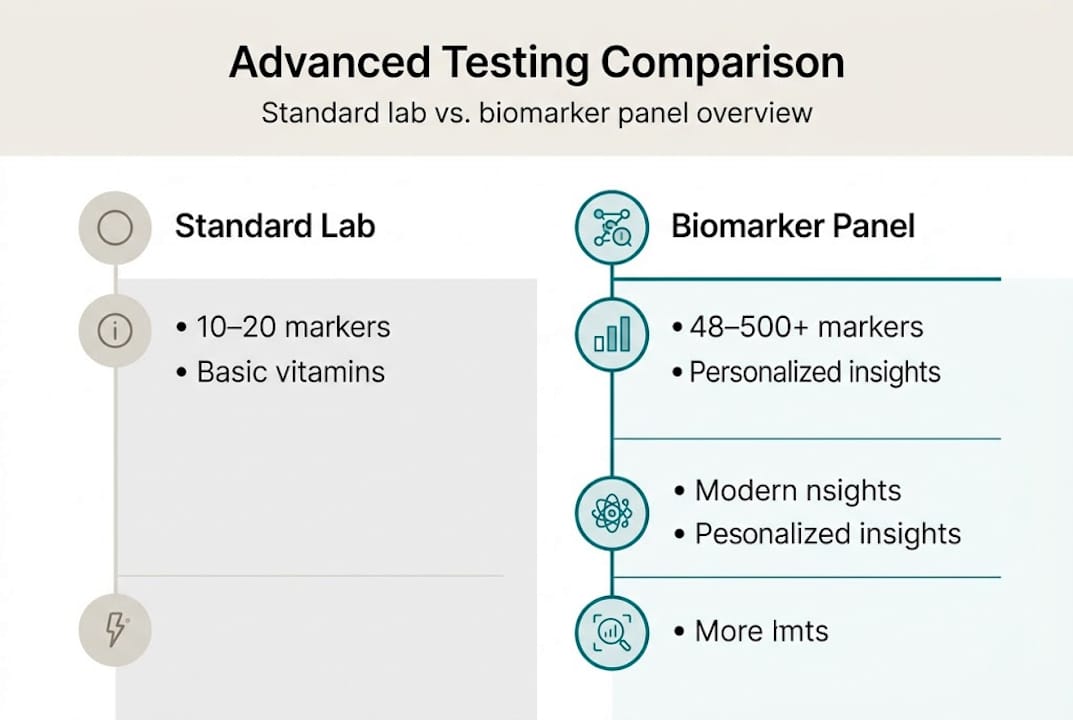 Advanced Testing Comparison

Standard lab vs. biomarker panel overview

Standard Lab

• 10–20 markers
• Basic vitamins

Biomarker Panel

• 48–500+ markers
• Personalized insights

• Modern nsights
• Pesonalized insights

• More lmts